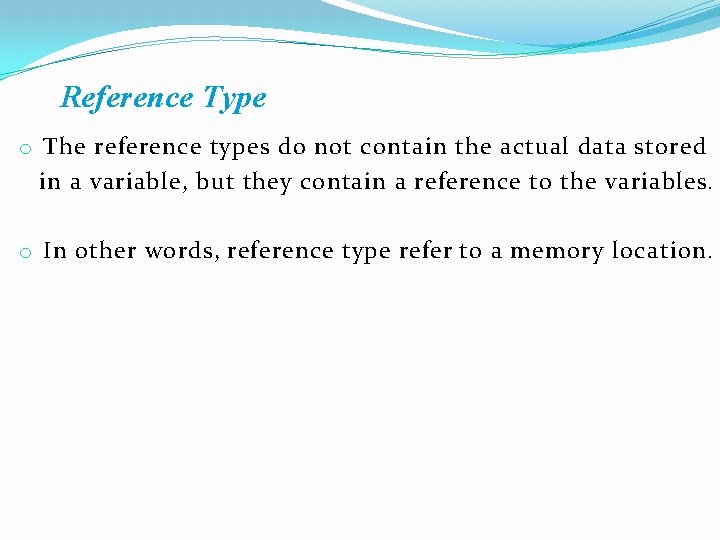 Reference Type

o The reference types do not contain the actual data stored in a variable, but they contain a reference to the variables.

o In other words, reference type refer to a memory location.